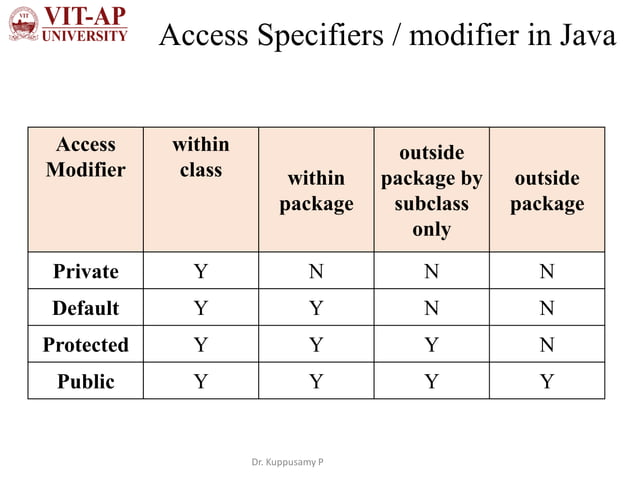 VIT-AP
UNIVERSITY

Access Specifiers / modifier in Java

| Access Modifier | within class | within package | outside package by subclass only | outside package |
|---|---|---|---|---|
| Private | Y | N | N | N |
| Default | Y | Y | N | N |
| Protected | Y | Y | Y | N |
| Public | Y | Y | Y | Y |

Dr. Kuppusamy P